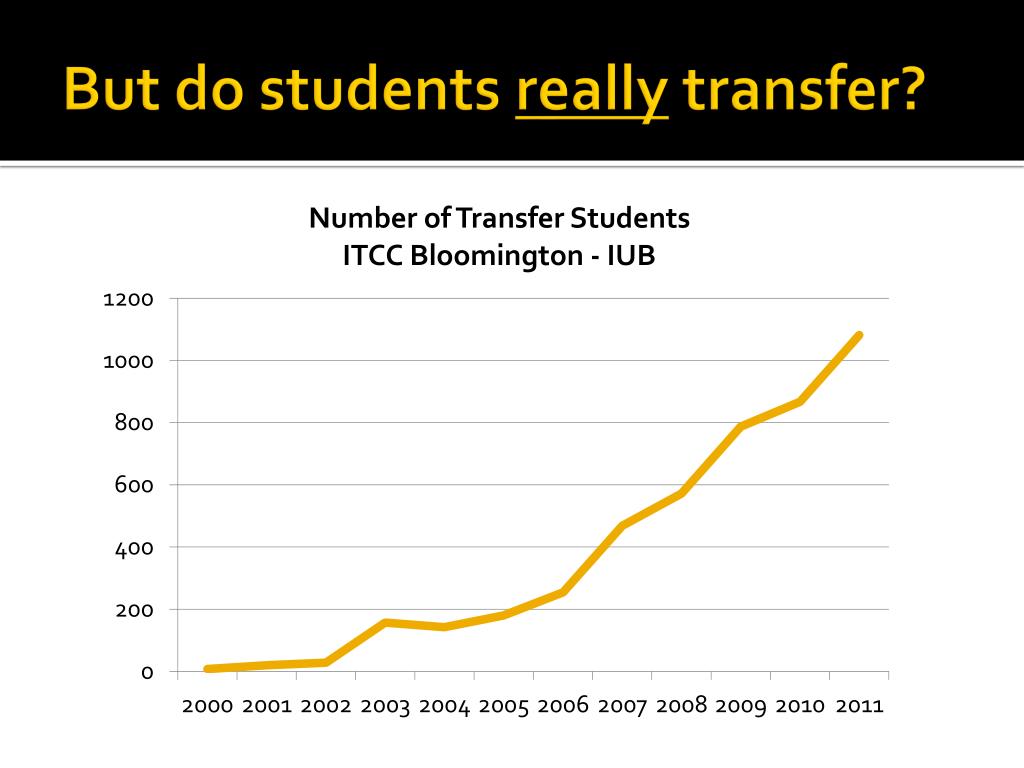 But do students really transfer?

Number of Transfer Students
ITCC Bloomington - IUB

1200
1000
800
600
400
200
0

2000 2001 2002 2003 2004 2005 2006 2007 2008 2009 2010 2011